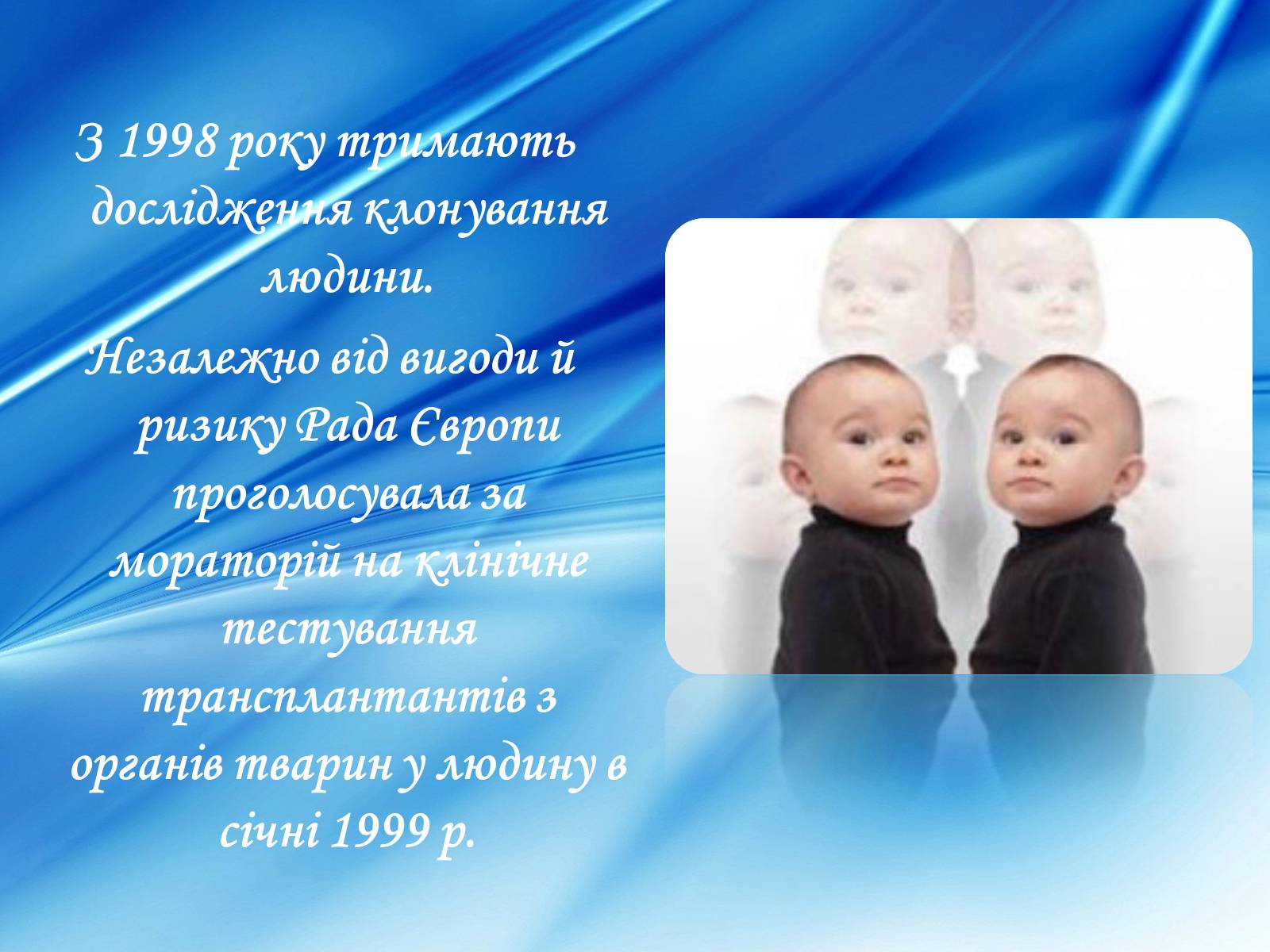 З 1998 року тримають дослідження клонування людини.

Незалежно від вигоди й ризику Рада Європи проголосувала за мораторій на клінічне тестування трансплантантів з органів тварин у людину в січні 1999 р.